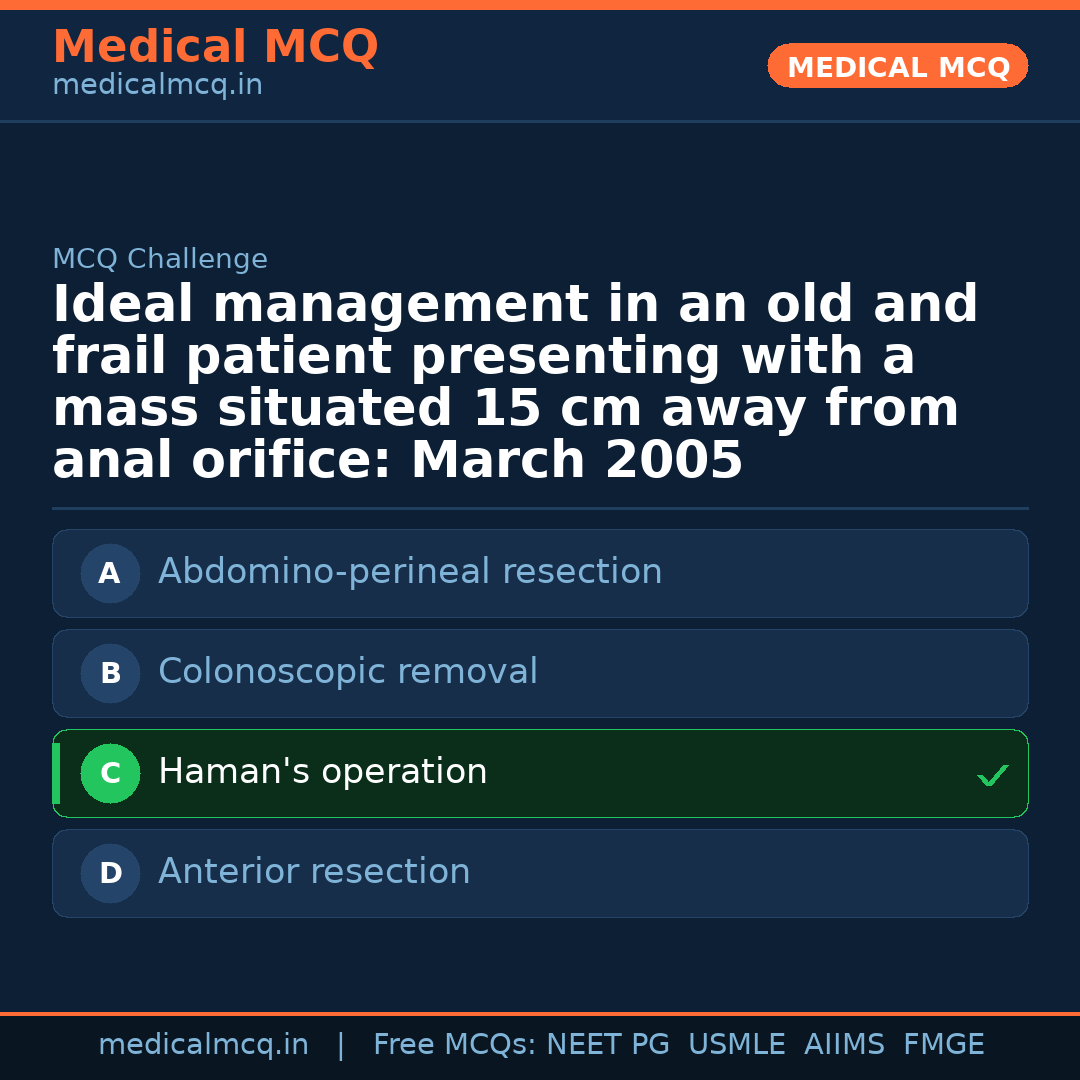 Medical MCQ
medicalmcq.in

MEDICAL MCQ

MCQ Challenge

Ideal management in an old and frail patient presenting with a mass situated 15 cm away from anal orifice: March 2005

A Abdomino-perineal resection

B Colonoscopic removal

C Haman's operation ✓

D Anterior resection

medicalmcq.in | Free MCQs: NEET PG USMLE AIIMS FMGE